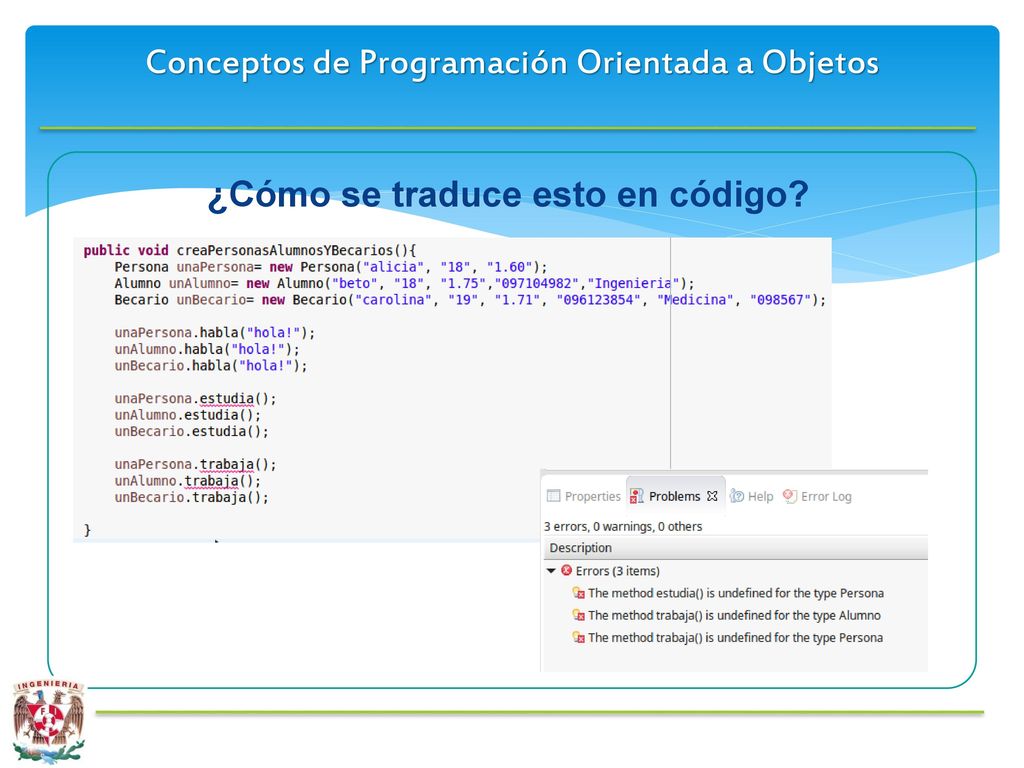 Conceptos de Programación Orientada a Objetos

¿Cómo se traduce esto en código?

public void creaPersonasAlumnosYBecarios(){
    Persona unaPersona= new Persona("alicia", "18", "1.60");
    Alumno unAlumno= new Alumno("beto", "18", "1.75","097104982","Ingenieria");
    Becario unBecario= new Becario("carolina", "19", "1.71", "096123854", "Medicina", "098567");

    unaPersona.habla("hola!");
    unAlumno.habla("hola!");
    unBecario.habla("hola!");

    unaPersona.estudia();
    unAlumno.estudia();
    unBecario.estudia();

    unaPersona.trabaja();
    unAlumno.trabaja();
    unBecario.trabaja();

}

Properties Problems Help Error Log

3 errors, 0 warnings, 0 others

Description

Errors (3 items)

The method estudia() is undefined for the type Persona

The method trabaja() is undefined for the type Alumno

The method trabaja() is undefined for the type Persona

INGENIERIA